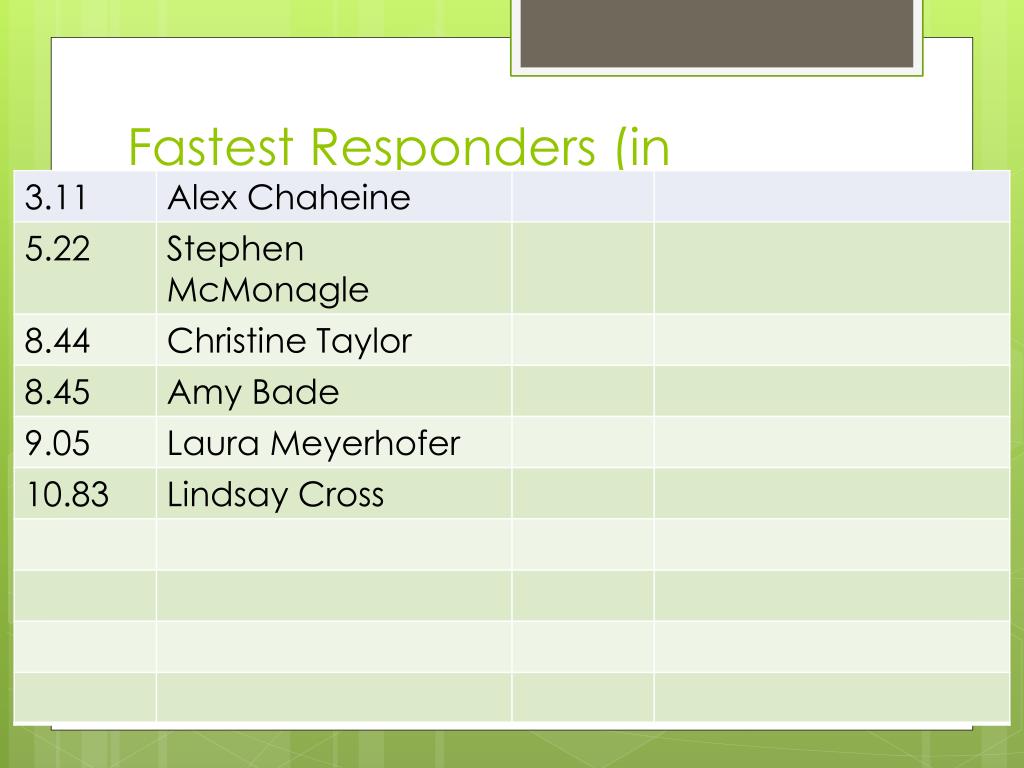 Fastest Responders (in

| 3.11 | Alex Chaheine | | |
|---|---|---|---|
| 5.22 | Stephen McMonagle | | |
| 8.44 | Christine Taylor | | |
| 8.45 | Amy Bade | | |
| 9.05 | Laura Meyerhofer | | |
| 10.83 | Lindsay Cross | | |
| | | | |
| | | | |
| | | | |
| | | | |